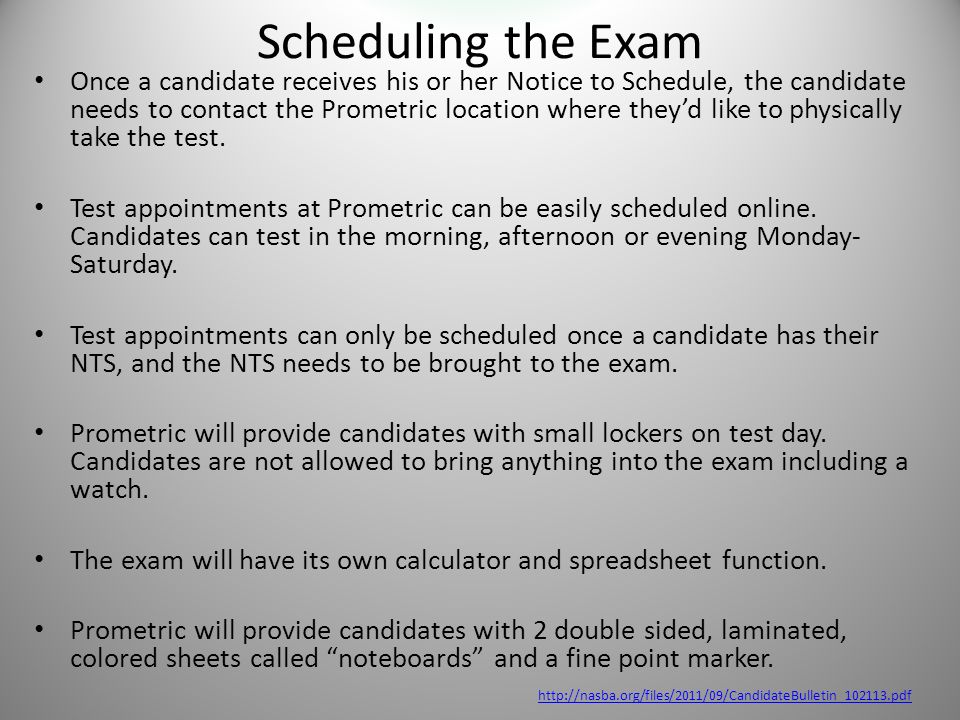 Scheduling the Exam

• Once a candidate receives his or her Notice to Schedule, the candidate needs to contact the Prometric location where they'd like to physically take the test.

• Test appointments at Prometric can be easily scheduled online. Candidates can test in the morning, afternoon or evening Monday-Saturday.

• Test appointments can only be scheduled once a candidate has their NTS, and the NTS needs to be brought to the exam.

• Prometric will provide candidates with small lockers on test day. Candidates are not allowed to bring anything into the exam including a watch.

• The exam will have its own calculator and spreadsheet function.

• Prometric will provide candidates with 2 double sided, laminated, colored sheets called "noteboards" and a fine point marker.

http://nasba.org/files/2011/09/CandidateBulletin_102113.pdf